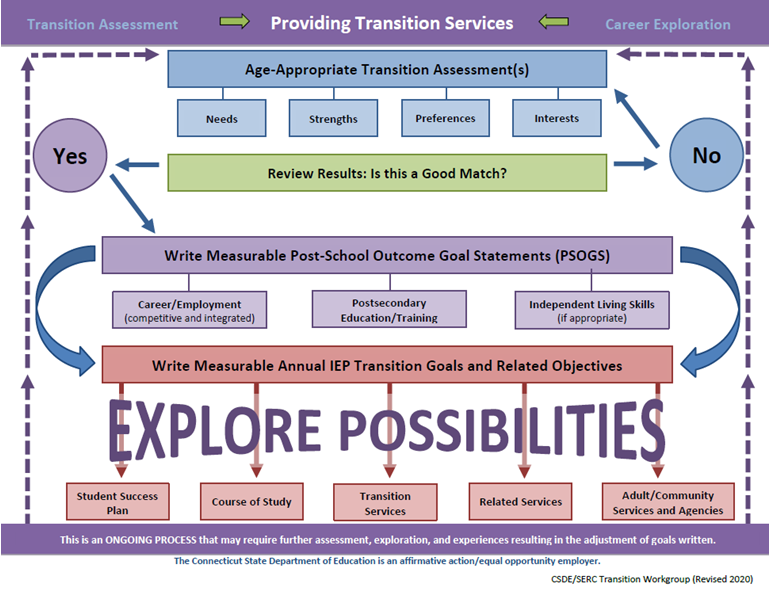 Transition Assessment

Providing Transition Services

Career Exploration

Age-Appropriate Transition Assessment(s)

Needs

Strengths

Preferences

Interests

Yes

Review Results: Is this a Good Match?

No

Write Measurable Post-School Outcome Goal Statements (PSOGS)

Career/Employment (competitive and integrated)

Postsecondary Education/Training

Independent Living Skills (if appropriate)

Write Measurable Annual IEP Transition Goals and Related Objectives

EXPLORE POSSIBILITIES

Student Success Plan

Course of Study

Transition Services

Related Services

Adult/Community Services and Agencies

This is an ONGOING PROCESS that may require further assessment, exploration, and experiences resulting in the adjustment of goals written.

The Connecticut State Department of Education is an affirmative action/equal opportunity employer.

CSDE/SERC Transition Workgroup (Revised 2020)